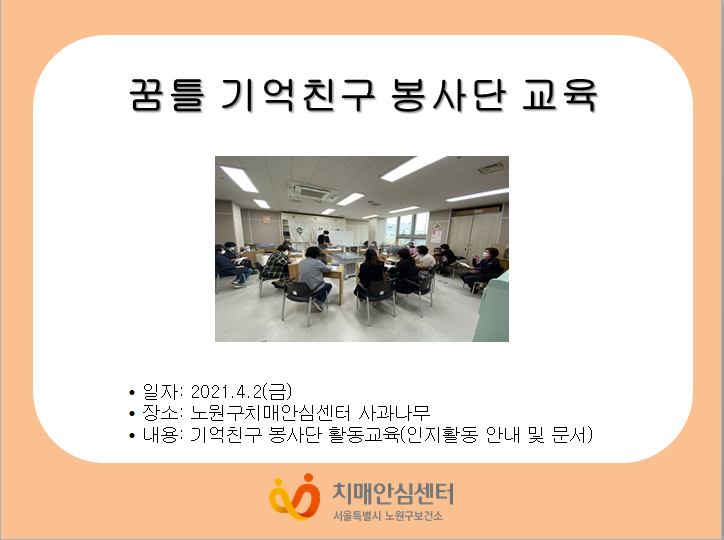 꿈틀 기억친구 봉사단 교육

• 일자: 2021.4.2(금)
• 장소: 노원구치매안심센터 사과나무
• 내용: 기억친구 봉사단 활동교육(인지활동 안내 및 문서)

치매안심센터
서울특별시 노원구보건소